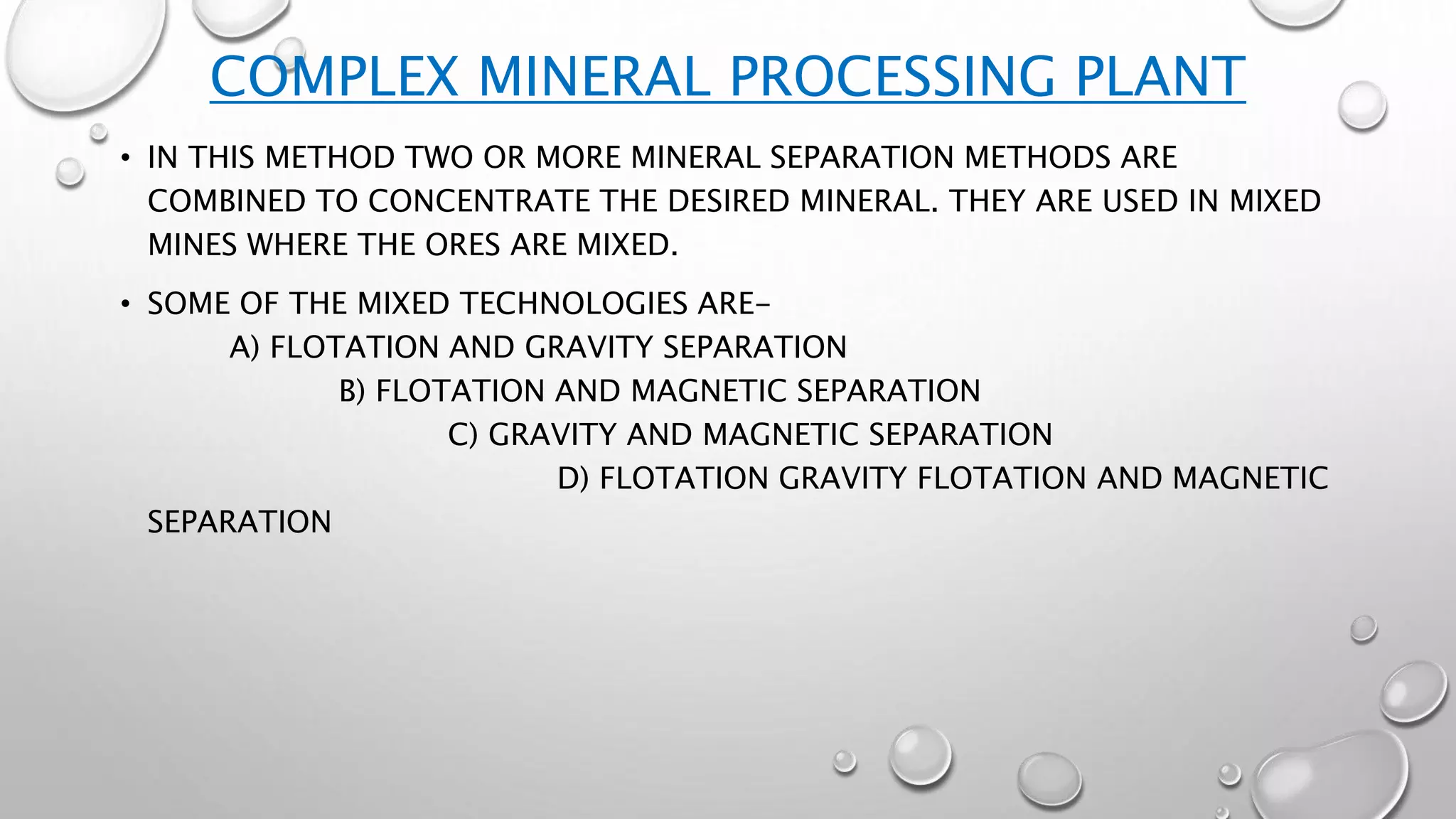 COMPLEX MINERAL PROCESSING PLANT

• IN THIS METHOD TWO OR MORE MINERAL SEPARATION METHODS ARE COMBINED TO CONCENTRATE THE DESIRED MINERAL. THEY ARE USED IN MIXED MINES WHERE THE ORES ARE MIXED.

• SOME OF THE MIXED TECHNOLOGIES ARE-
A) FLOTATION AND GRAVITY SEPARATION
B) FLOTATION AND MAGNETIC SEPARATION
C) GRAVITY AND MAGNETIC SEPARATION
D) FLOTATION GRAVITY FLOTATION AND MAGNETIC SEPARATION